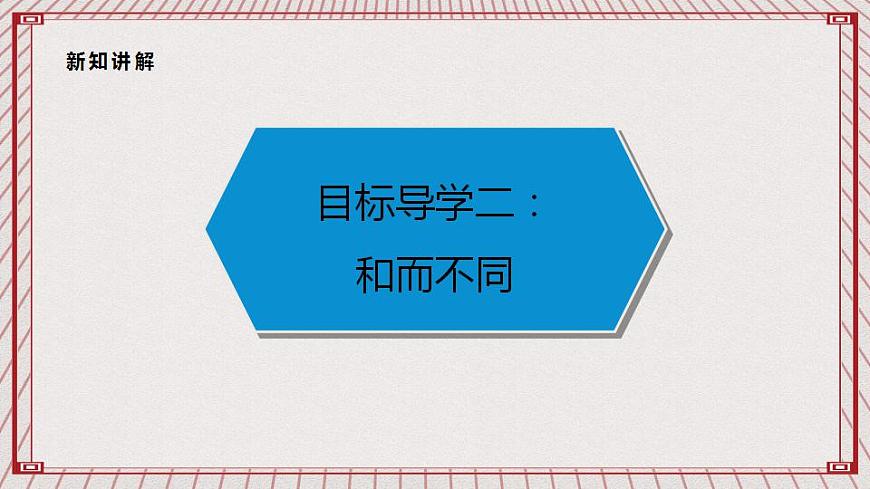 新知讲解

目标导学二：
和而不同